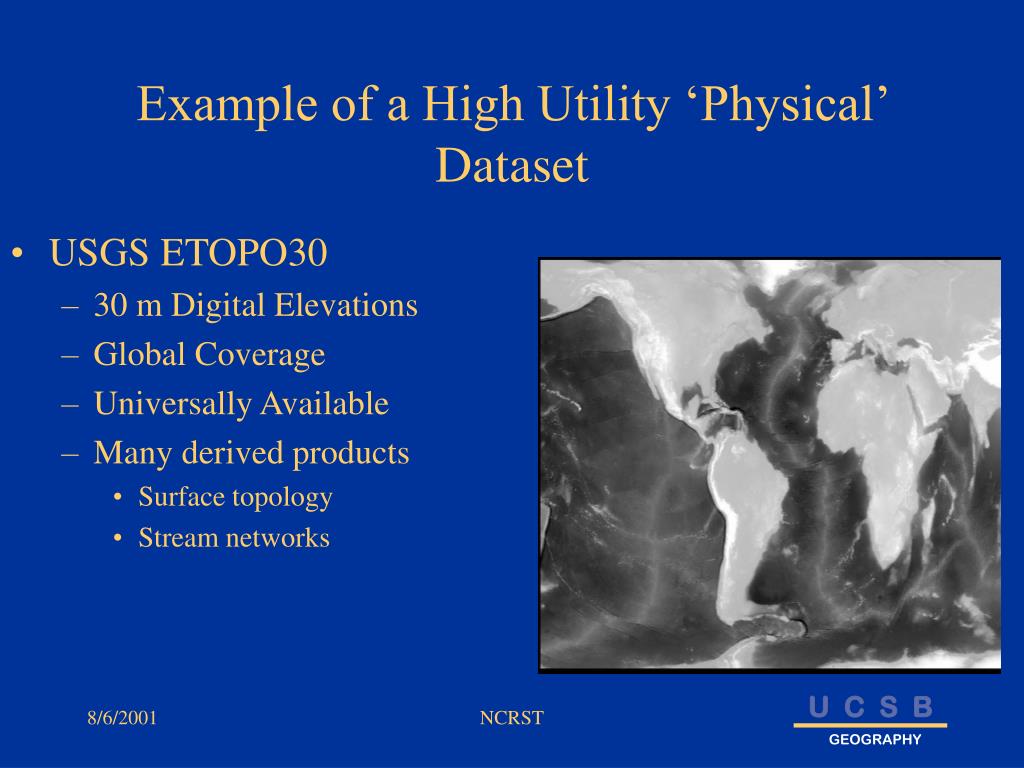 Example of a High Utility ‘Physical’ Dataset

• USGS ETOPO30
– 30 m Digital Elevations
– Global Coverage
– Universally Available
– Many derived products
• Surface topology
• Stream networks

8/6/2001

NCRST

U C S B
GEOGRAPHY